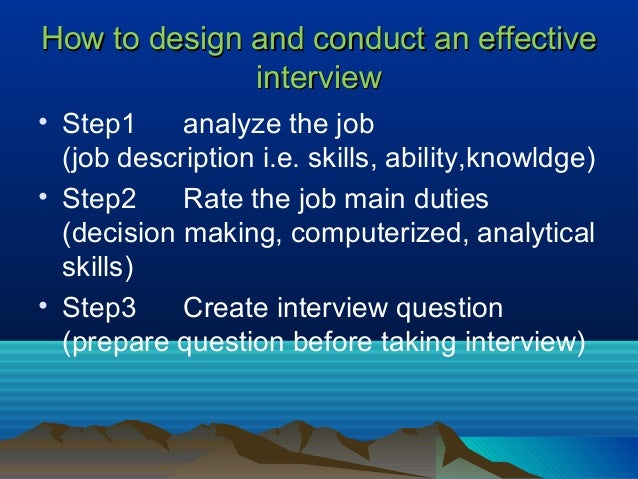 How to design and conduct an effective interview

• Step1 analyze the job
(job description i.e. skills, ability,knowldge)

• Step2 Rate the job main duties
(decision making, computerized, analytical skills)

• Step3 Create interview question
(prepare question before taking interview)